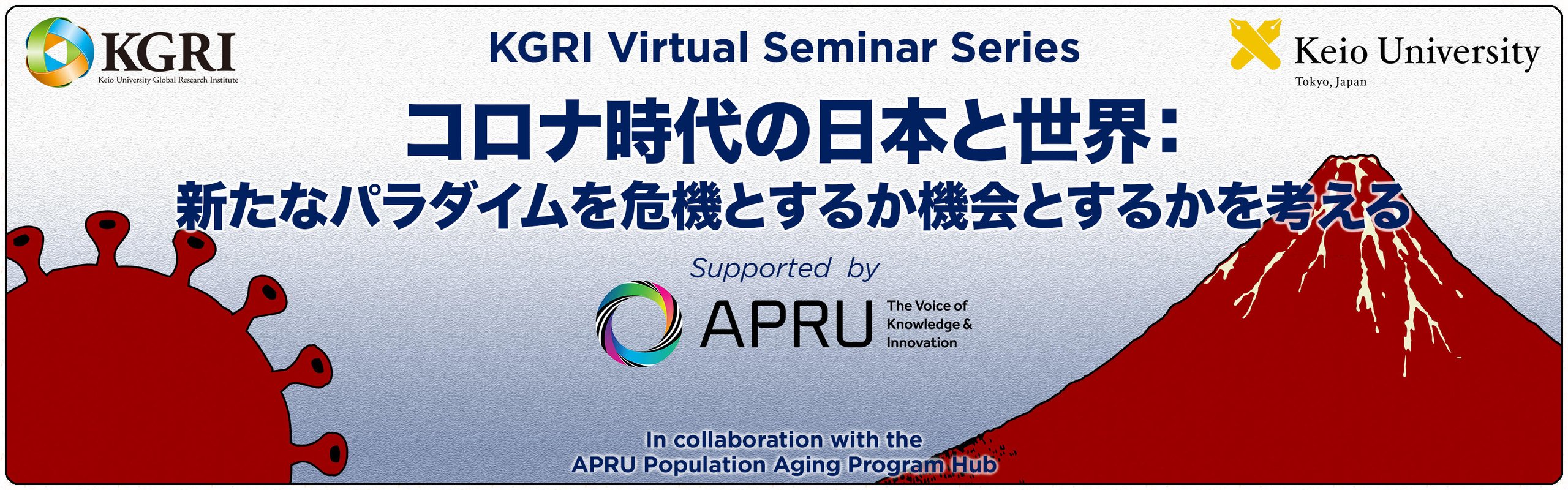 KGRI
Keio University Global Research Institute

KGRI Virtual Seminar Series

Keio University
Tokyo, Japan

コロナ時代の日本と世界：
新たなパラダイムを危機とするか機会とするかを考える

Supported by

APRU
The Voice of Knowledge & Innovation

In collaboration with the
APRU Population Aging Program Hub